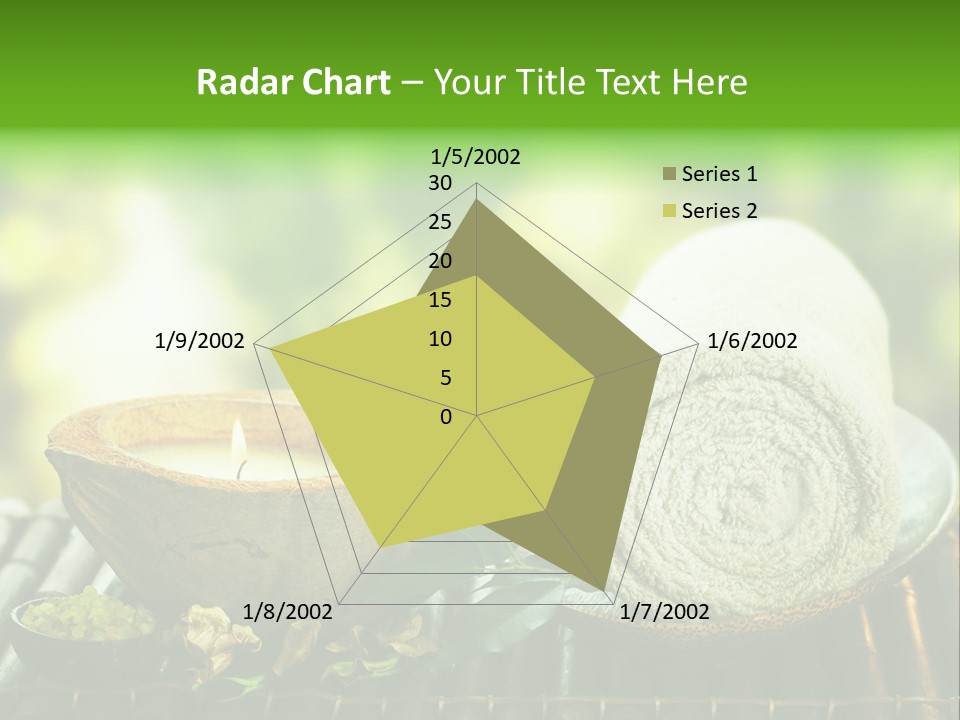 Radar Chart – Your Title Text Here

1/5/2002
30
25
20
15
10
5
0
1/6/2002
1/7/2002
1/8/2002
1/9/2002

Series 1
Series 2